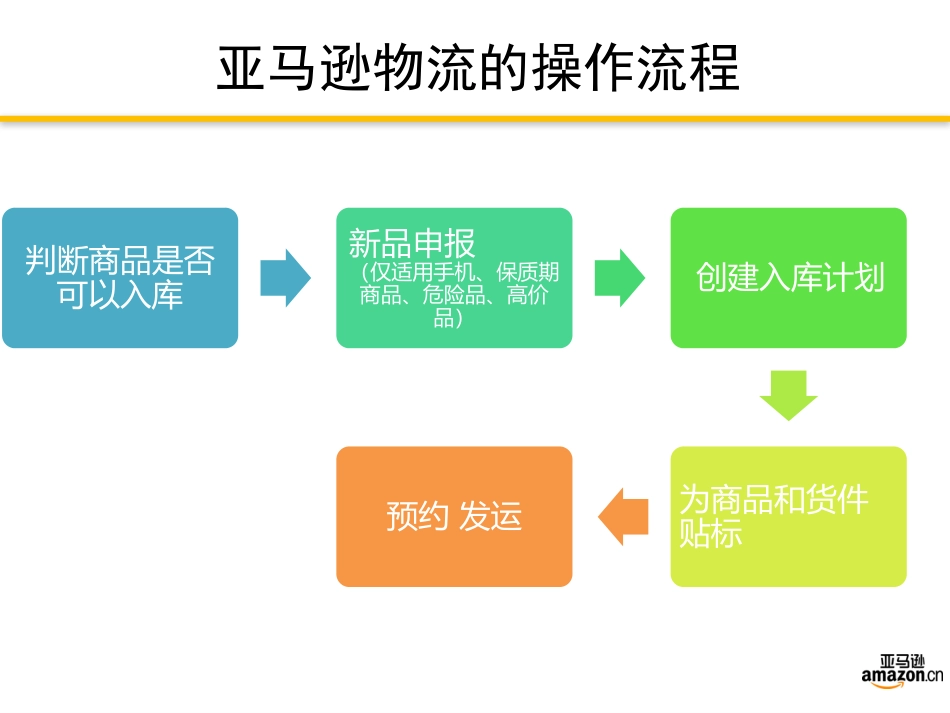 亚马逊物流的操作流程

判断商品是否可以入库

新品申报
（仅适用手机、保质期商品、危险品、高价品）

创建入库计划

为商品和货件贴标

预约 发运

亚马逊
amazon.cn